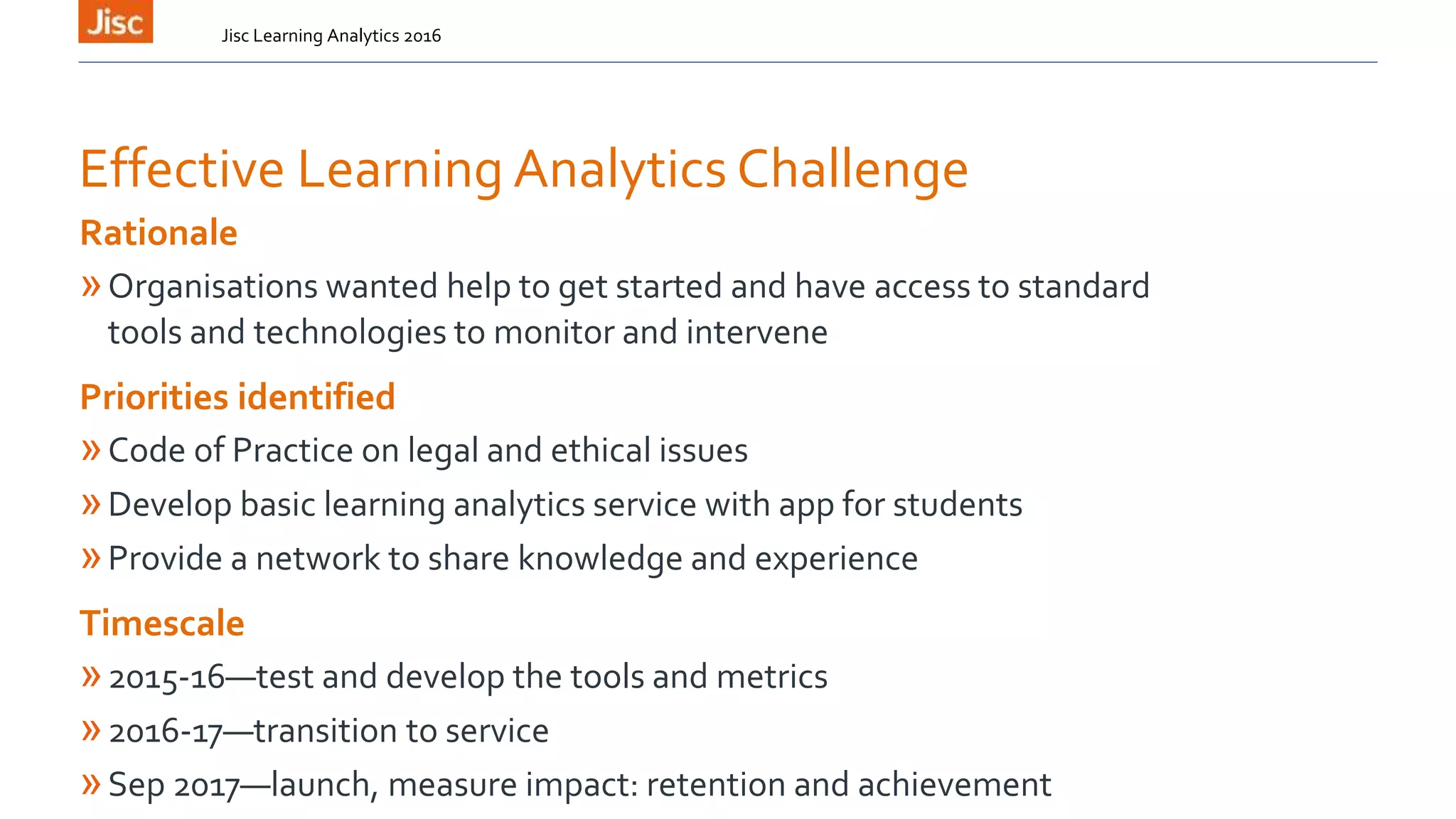 Jisc

Jisc Learning Analytics 2016

Effective Learning Analytics Challenge

Rationale

» Organisations wanted help to get started and have access to standard tools and technologies to monitor and intervene

Priorities identified

» Code of Practice on legal and ethical issues

» Develop basic learning analytics service with app for students

» Provide a network to share knowledge and experience

Timescale

» 2015-16—test and develop the tools and metrics

» 2016-17—transition to service

» Sep 2017—launch, measure impact: retention and achievement